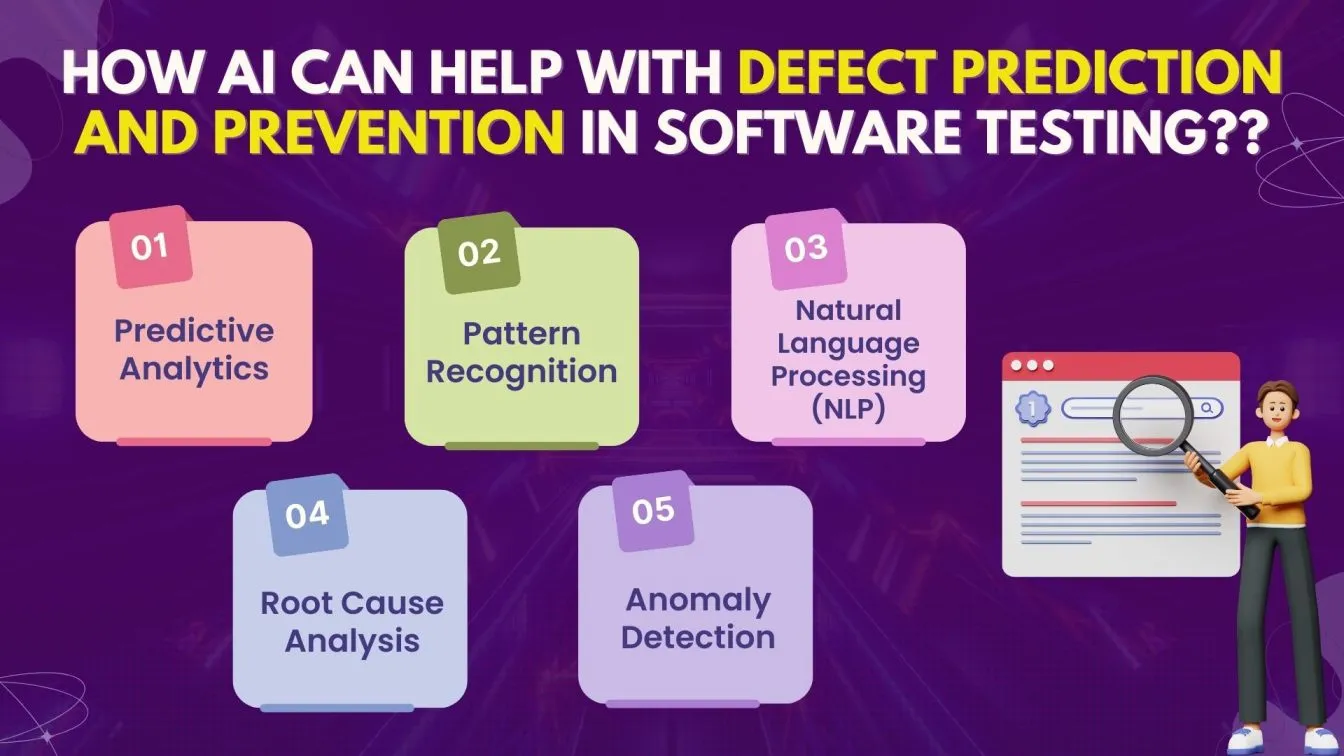 HOW AI CAN HELP WITH DEFECT PREDICTION AND PREVENTION IN SOFTWARE TESTING??

01
Predictive Analytics

02
Pattern Recognition

03
Natural Language Processing (NLP)

04
Root Cause Analysis

05
Anomaly Detection

1